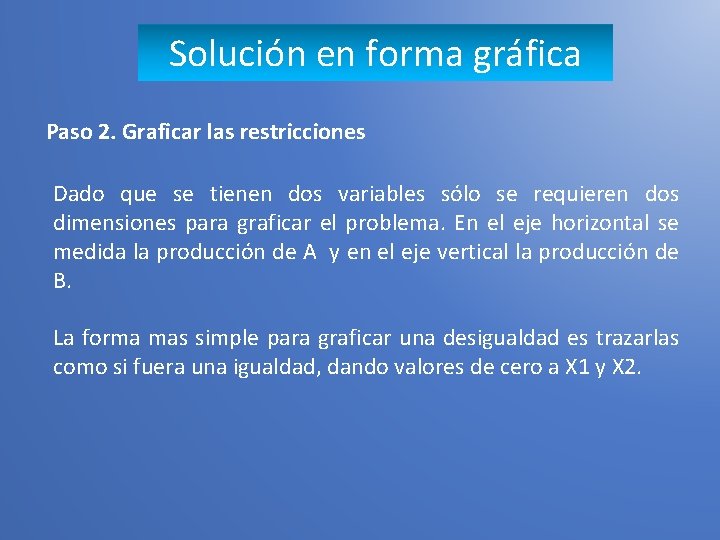 Solución en forma gráfica

Paso 2. Graficar las restricciones

Dado que se tienen dos variables sólo se requieren dos dimensiones para graficar el problema. En el eje horizontal se medida la producción de A y en el eje vertical la producción de B.

La forma mas simple para graficar una desigualdad es trazarlas como si fuera una igualdad, dando valores de cero a X1 y X2.